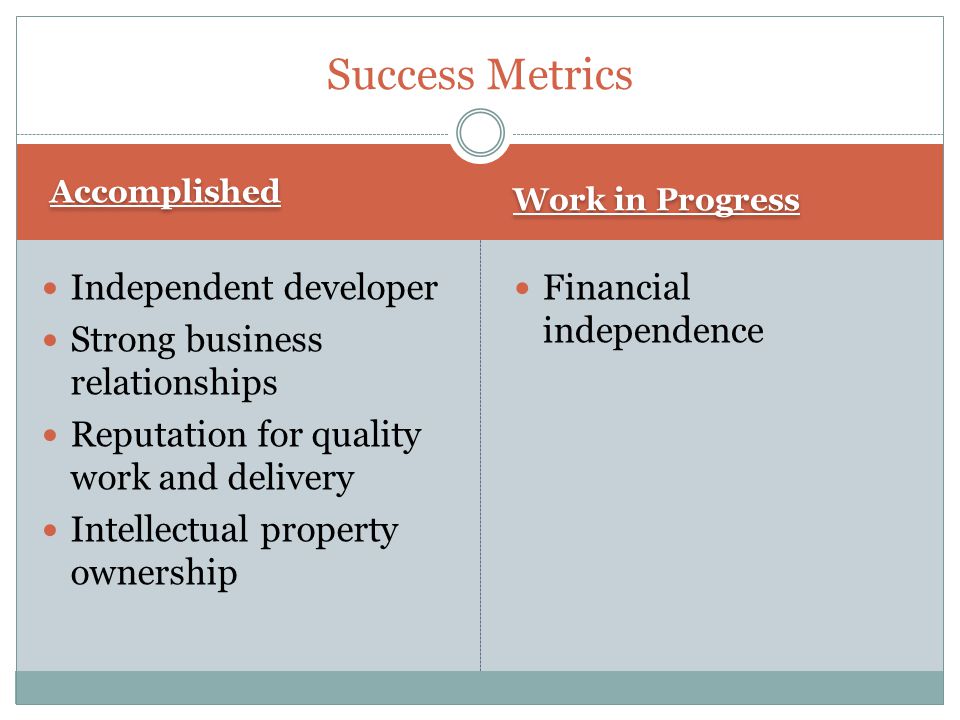 Success Metrics

Accomplished

- Independent developer
- Strong business relationships
- Reputation for quality work and delivery
- Intellectual property ownership

Work in Progress

- Financial independence